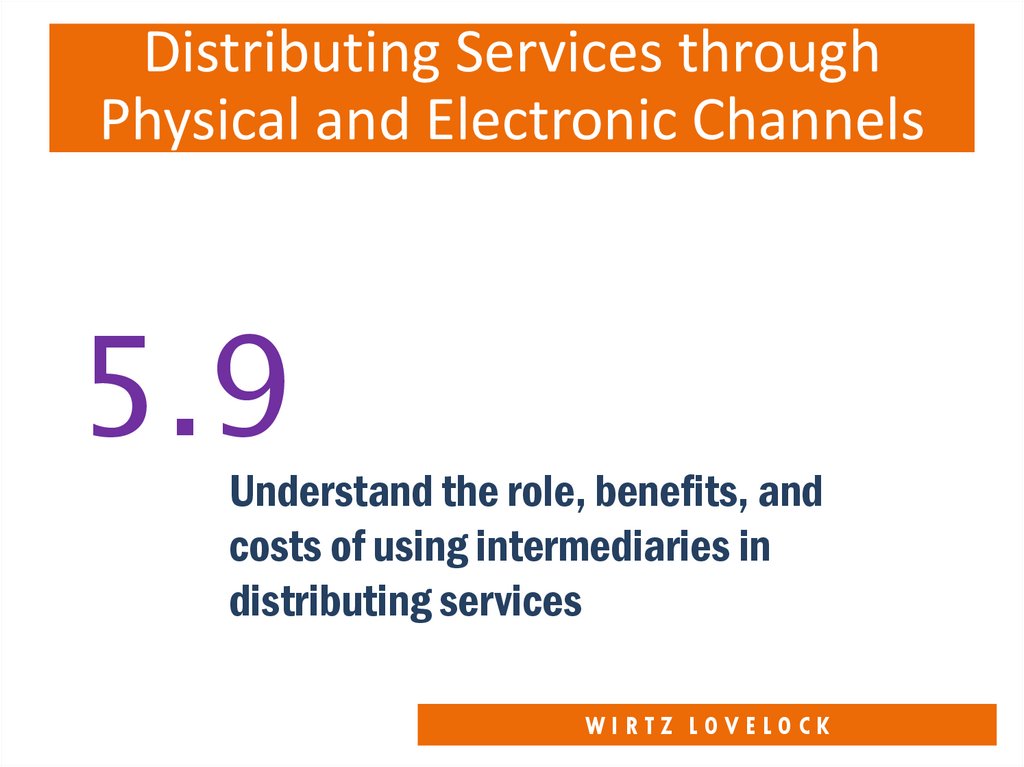 Distributing Services through Physical and Electronic Channels

5.9

Understand the role, benefits, and costs of using intermediaries in distributing services

WIRTZ LOVELOCK